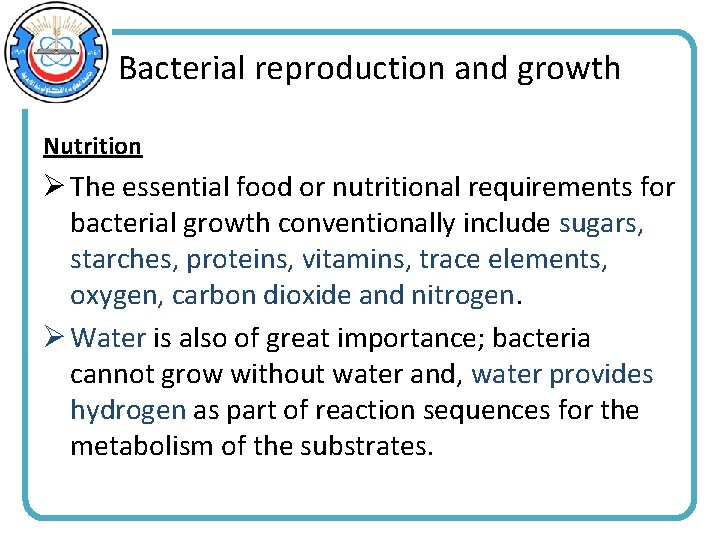 Bacterial reproduction and growth

Nutrition

➢ The essential food or nutritional requirements for bacterial growth conventionally include sugars, starches, proteins, vitamins, trace elements, oxygen, carbon dioxide and nitrogen.

➢ Water is also of great importance; bacteria cannot grow without water and, water provides hydrogen as part of reaction sequences for the metabolism of the substrates.